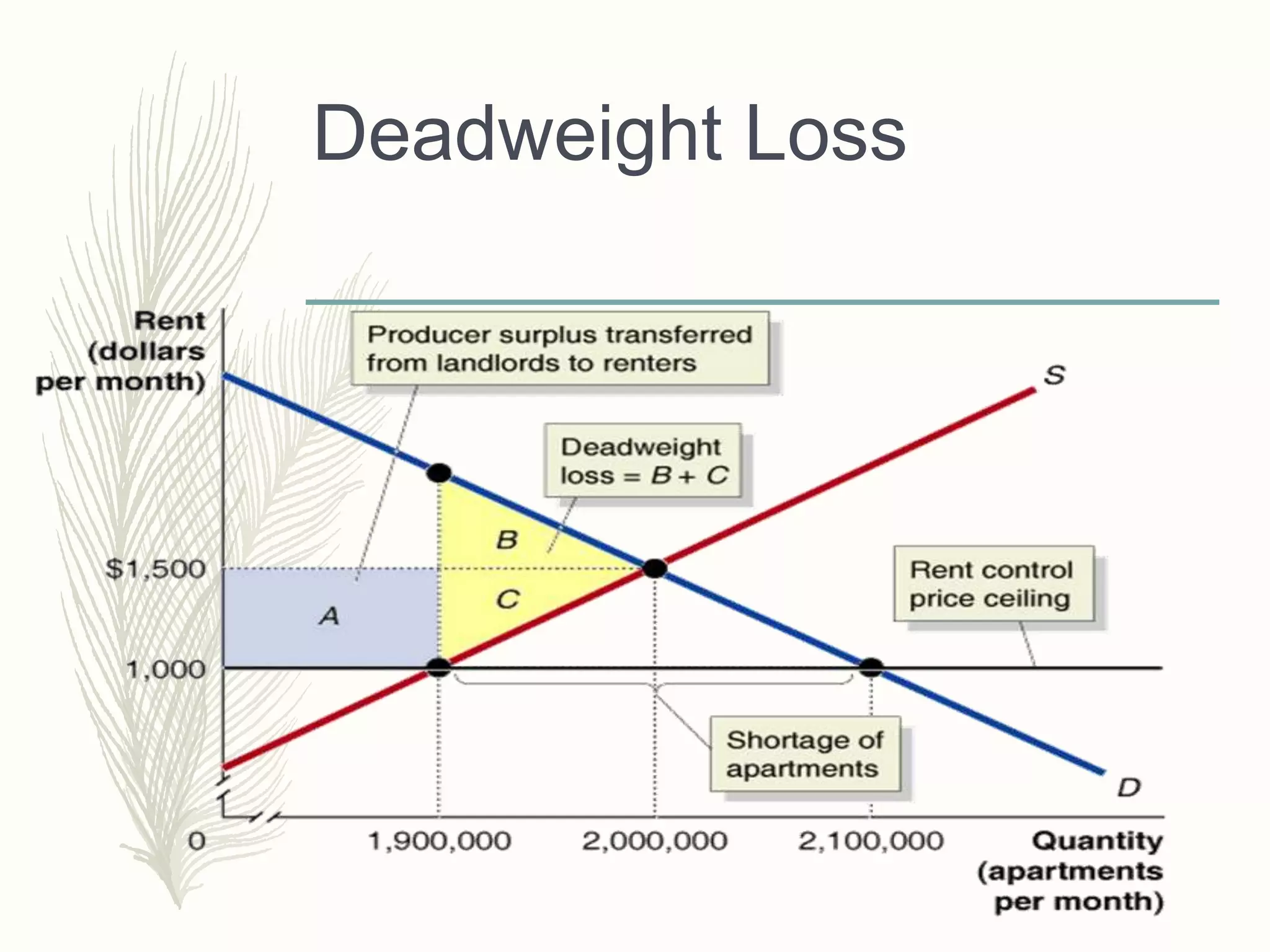 Deadweight Loss

Rent (dollars per month)

Producer surplus transferred from landlords to renters

S

Deadweight loss = $B + C$

B

$1,500

C

A

Rent control price ceiling

1,000

Shortage of apartments

D

0

1,900,000

2,000,000

2,100,000

Quantity (apartments per month)